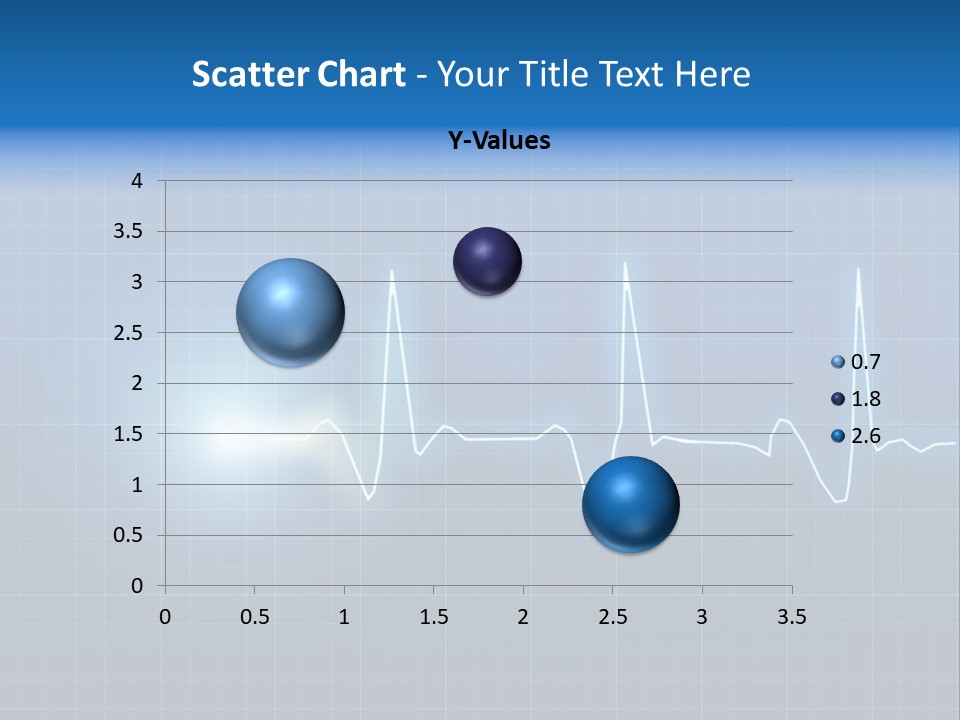 Scatter Chart - Your Title Text Here

Y-Values

4
3.5
3
2.5
2
1.5
1
0.5
0

0
0.5
1
1.5
2
2.5
3
3.5

0.7
1.8
2.6